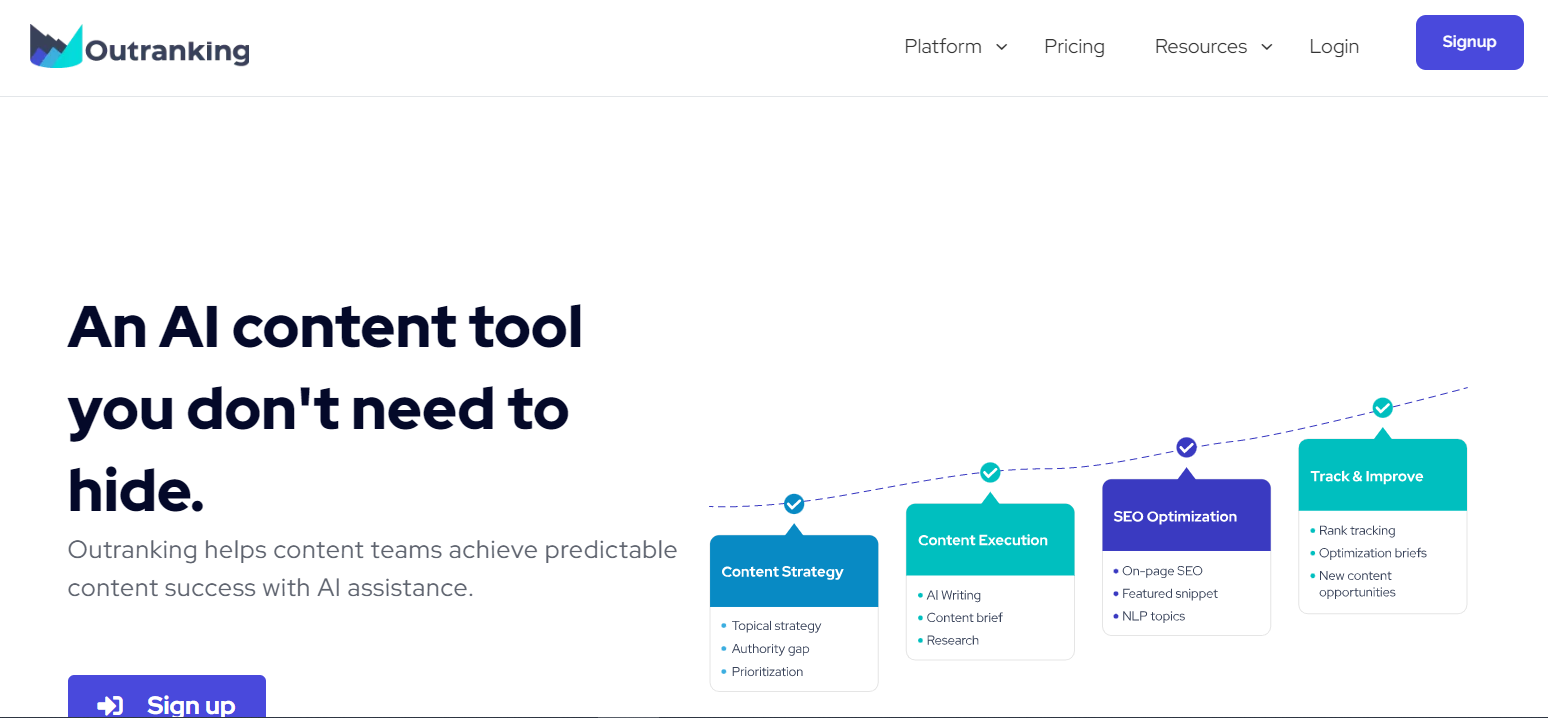 Outranking

Platform Pricing Resources Login Signup

An AI content tool you don't need to hide.

Outranking helps content teams achieve predictable content success with AI assistance.

Sign up

Content Strategy
- Topical strategy
- Authority gap
- Prioritization

Content Execution
- AI Writing
- Content brief
- Research

SEO Optimization
- On-page SEO
- Featured snippet
- NLP topics

Track & Improve
- Rank tracking
- Optimization briefs
- New content opportunities